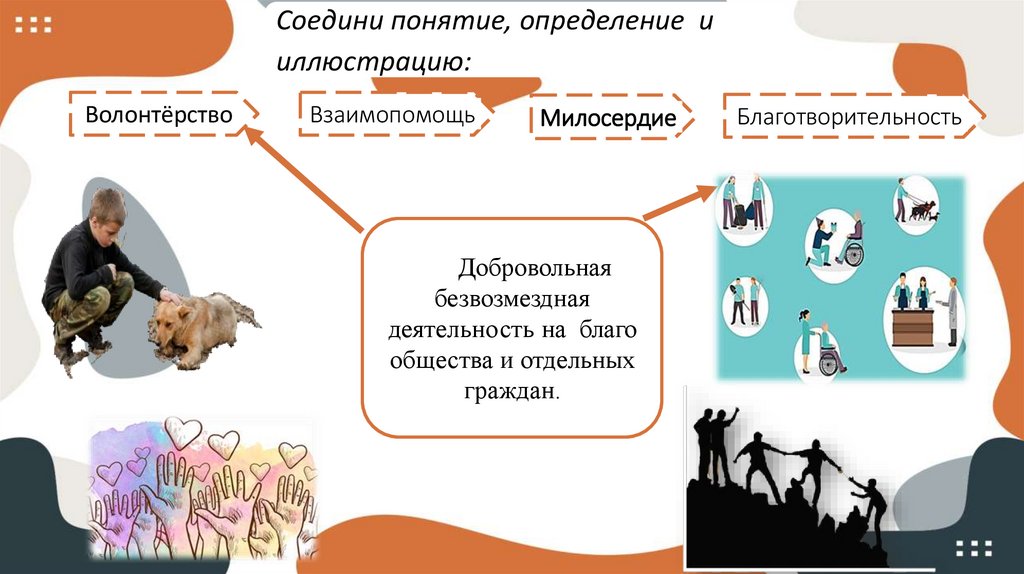 Соедини понятие, определение и иллюстрацию:

Волонтёрство

Взаимопомощь

Милосердие

Благотворительность

Добровольная безвозмездная деятельность на благо общества и отдельных граждан.